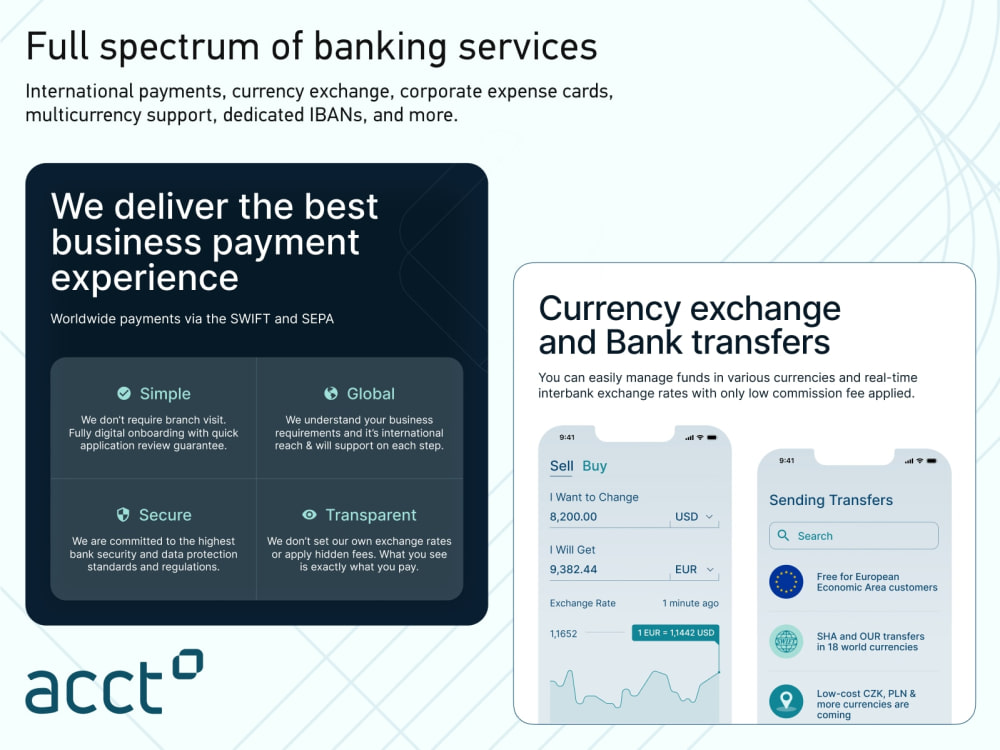 Full spectrum of banking services

International payments, currency exchange, corporate expense cards, multicurrency support, dedicated IBANs, and more.

We deliver the best business payment experience

Worldwide payments via the SWIFT and SEPA

Simple

We don't require branch visit. Fully digital onboarding with quick application review guarantee.

Global

We understand your business requirements and it's international reach & will support on each step.

Secure

We are committed to the highest bank security and data protection standards and regulations.

Transparent

We don't set our own exchange rates or apply hidden fees. What you see is exactly what you pay.

acct

Currency exchange and Bank transfers

You can easily manage funds in various currencies and real-time interbank exchange rates with only low commission fee applied.

9:41

Sell Buy

I Want to Change

8,200.00

USD

I Will Get

9,382.44

EUR

Exchange Rate

1 minute ago

1,1652

1 EUR = 1,1442 USD

9:41

Sending Transfers

Search

Free for European Economic Area customers

SHA and OUR transfers in 18 world currencies

Low-cost CZK, PLN & more currencies are coming